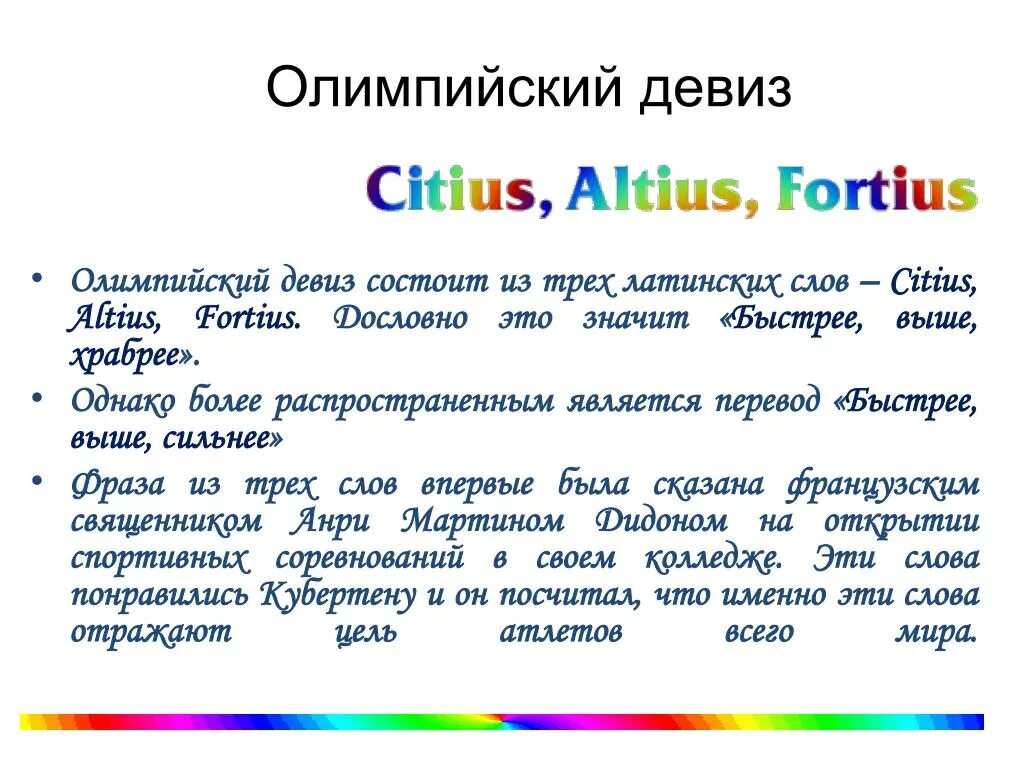 Олимпийский девиз

Citius, Altius, Fortius

• Олимпийский девиз состоит из трех латинских слов – Citius, Altius, Fortius. Дословно это значит «Быстрее, выше, храбрее».

• Однако более распространенным является перевод «Быстрее, выше, сильнее»

• Фраза из трех слов впервые была сказана французским священником Анри Мартином Дидоном на открытии спортивных соревнований в своем колледже. Эти слова понравились Кубертену и он посчитал, что именно эти слова отражают цель атлетов всего мира.